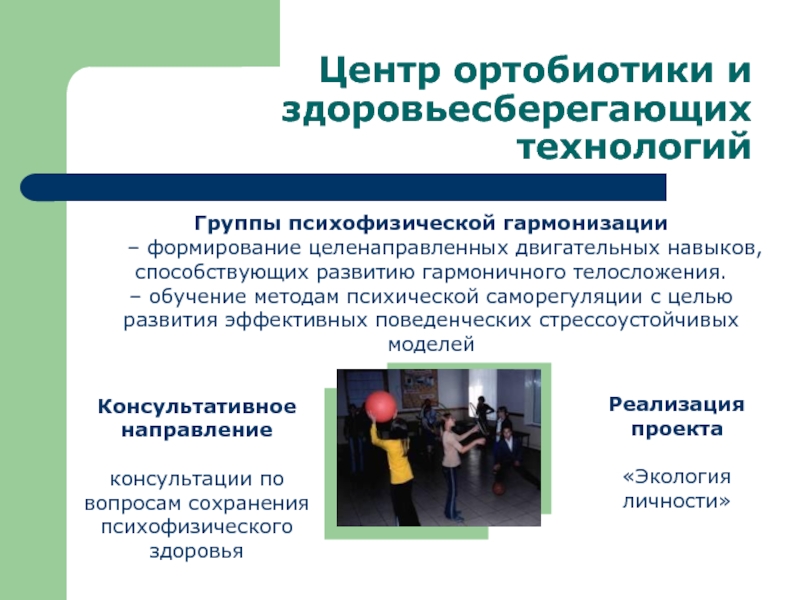 Центр ортобиотики и здоровьесберегающих технологий

Группы психофизической гармонизации

– формирование целенаправленных двигательных навыков, способствующих развитию гармоничного телосложения.

– обучение методам психической саморегуляции с целью развития эффективных поведенческих стрессоустойчивых моделей

Консультативное направление

консультации по вопросам сохранения психофизического здоровья

Реализация проекта

«Экология личности»